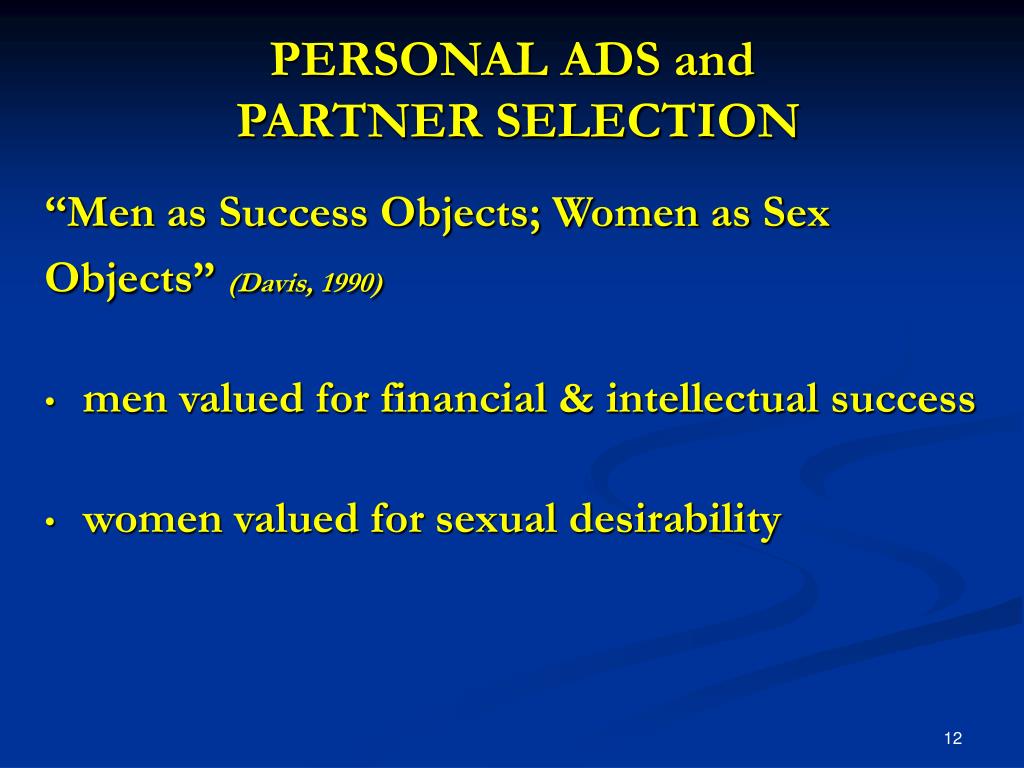 PERSONAL ADS and
PARTNER SELECTION

“Men as Success Objects; Women as Sex Objects” (Davis, 1990)

• men valued for financial & intellectual success

• women valued for sexual desirability

12